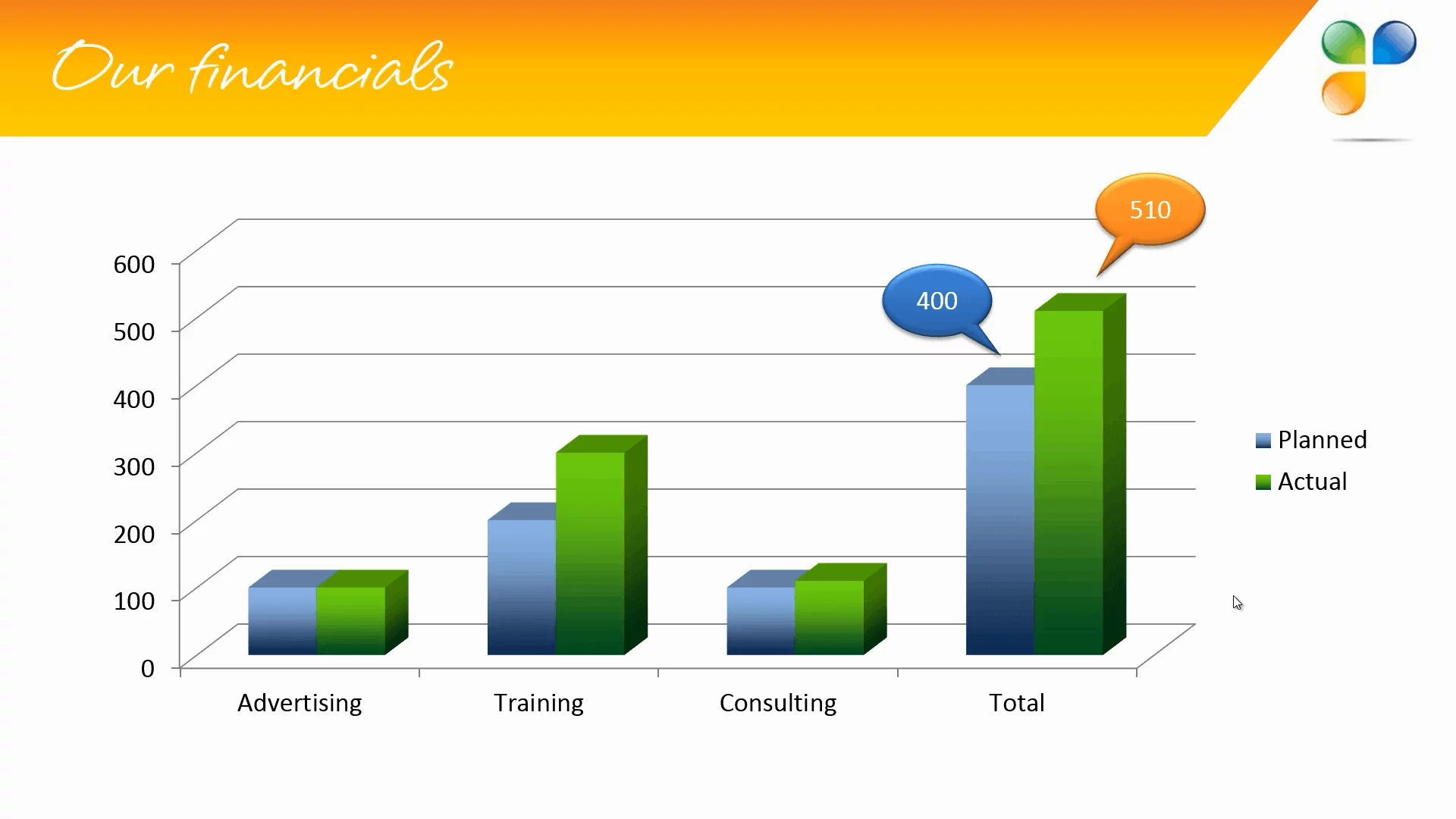 Our financials

510

400

600
500
400
300
200
100
0

Advertising
Training
Consulting
Total

Planned
Actual